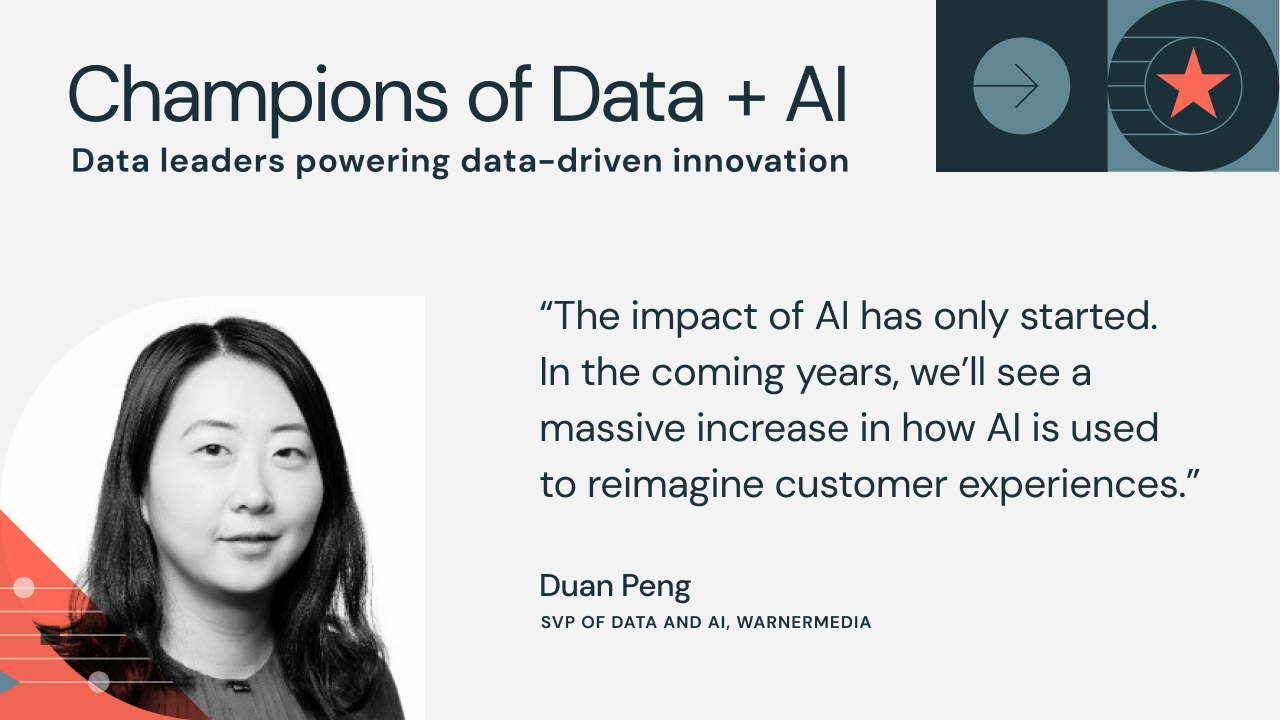 Champions of Data + AI
Data leaders powering data-driven innovation

“The impact of AI has only started. In the coming years, we’ll see a massive increase in how AI is used to reimagine customer experiences.”

Duan Peng
SVP OF DATA AND AI, WARNERMEDIA